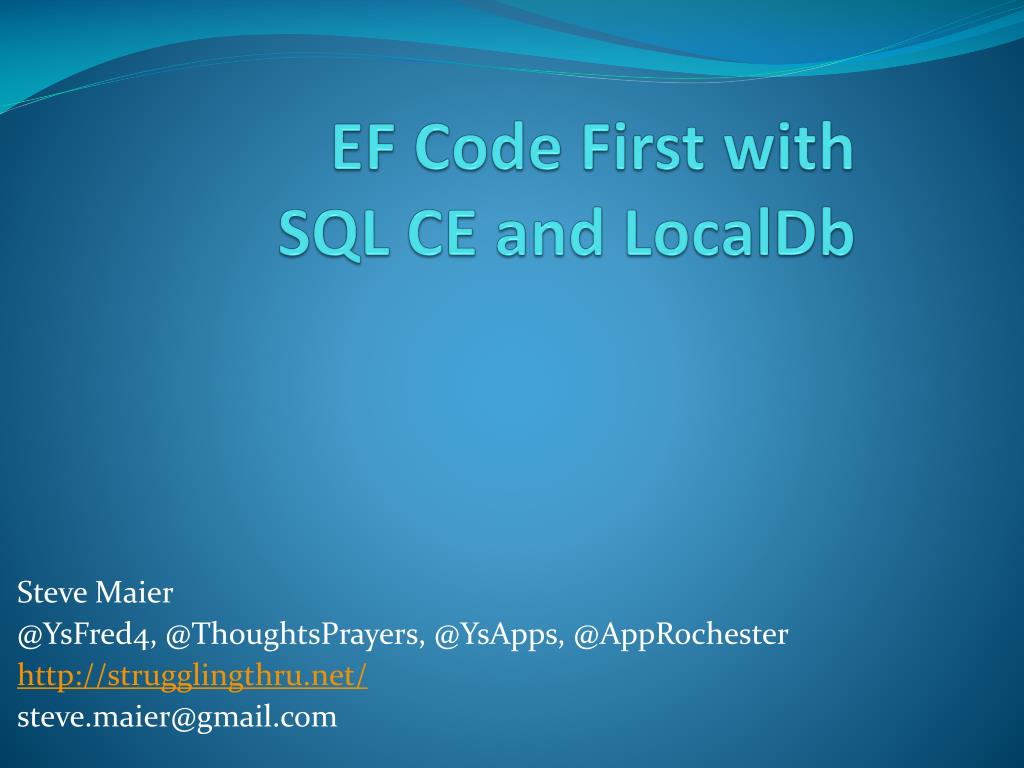 EF Code First with
SQL CE and LocalDb

Steve Maier
@YsFred4, @ThoughtsPrayers, @YsApps, @AppRochester
http://strugglingthru.net/
steve.maier@gmail.com